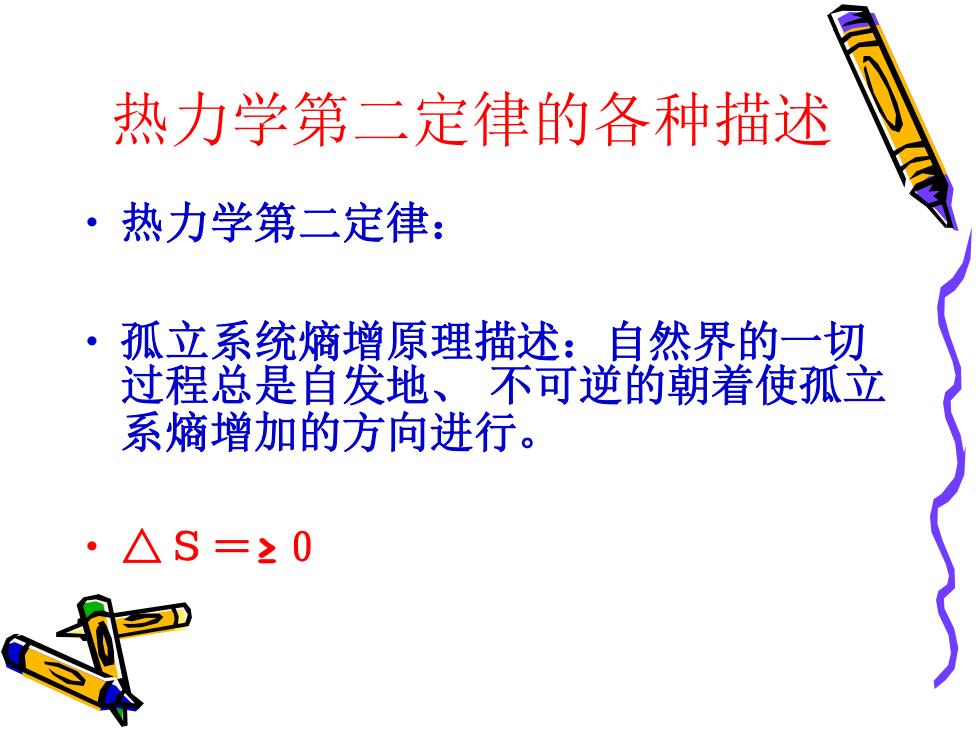 热力学第二定律的各种描述

• 热力学第二定律：

• 孤立系统熵增原理描述：自然界的一切过程总是自发地、不可逆的朝着使孤立系熵增加的方向进行。

• $\triangle S = \geq 0$